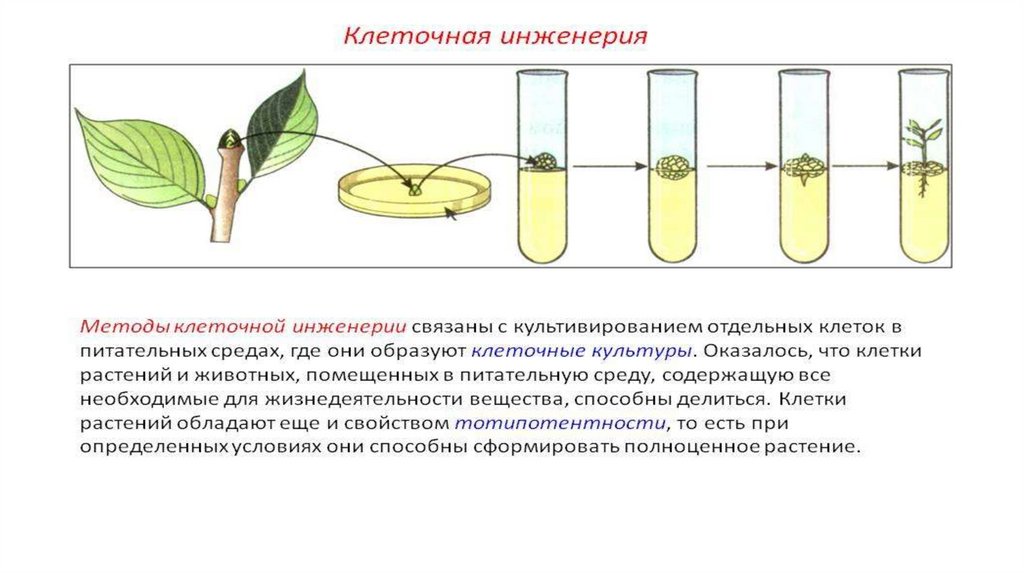 Клеточная инженерия

Методы клеточной инженерии связаны с культивированием отдельных клеток в питательных средах, где они образуют клеточные культуры. Оказалось, что клетки растений и животных, помещенных в питательную среду, содержащую все необходимые для жизнедеятельности вещества, способны делиться. Клетки растений обладают еще и свойством тотипотентности, то есть при определенных условиях они способны сформировать полноценное растение.